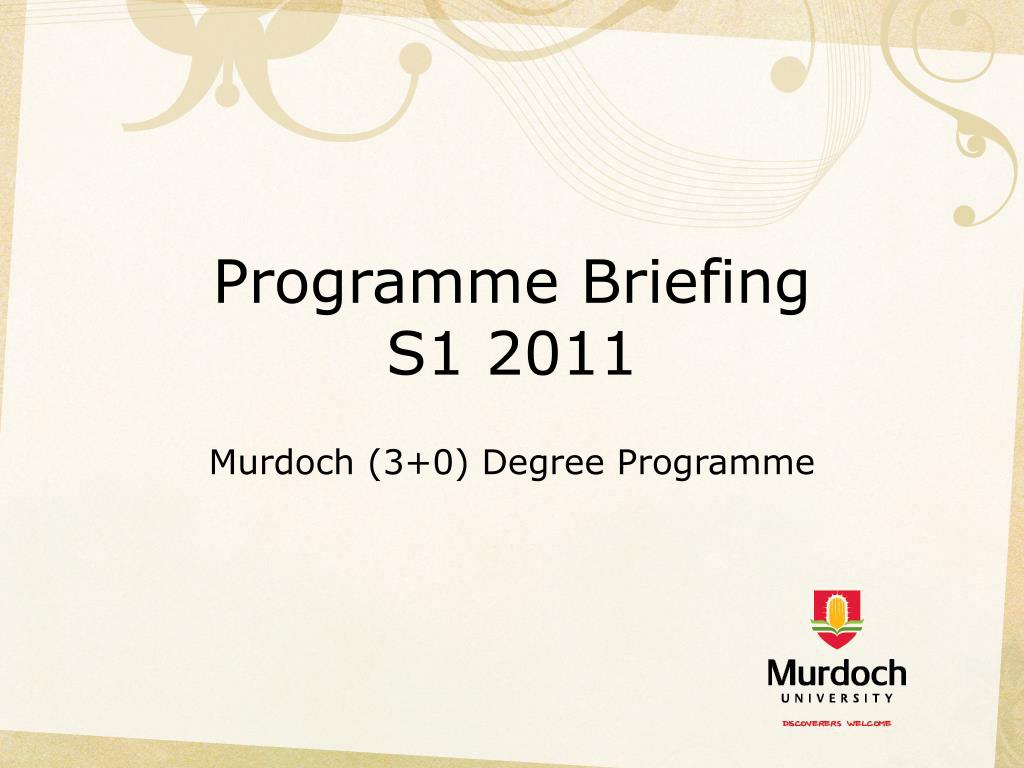 Programme Briefing
S1 2011

Murdoch (3+0) Degree Programme

Murdoch
UNIVERSITY
DISCOVERERS WELCOME